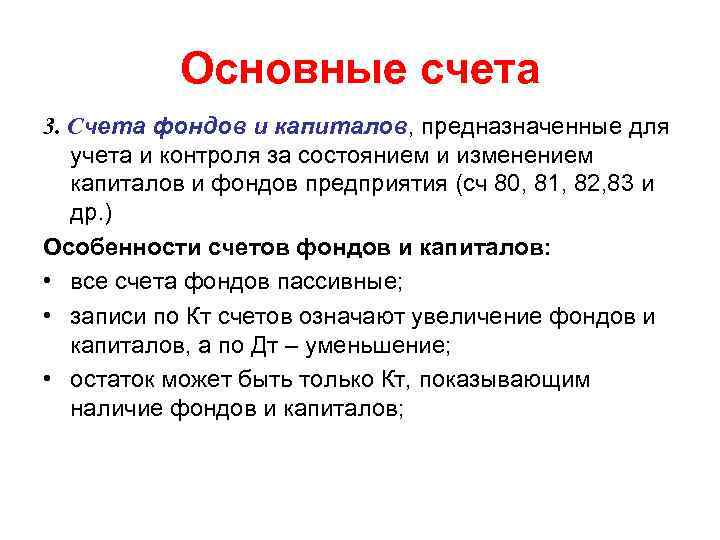 Основные счета

3. Счета фондов и капиталов, предназначенные для учета и контроля за состоянием и изменением капиталов и фондов предприятия (сч 80, 81, 82,83 и др.)

Особенности счетов фондов и капиталов:

• все счета фондов пассивные;
• записи по Кт счетов означают увеличение фондов и капиталов, а по Дт – уменьшение;
• остаток может быть только Кт, показывающим наличие фондов и капиталов;